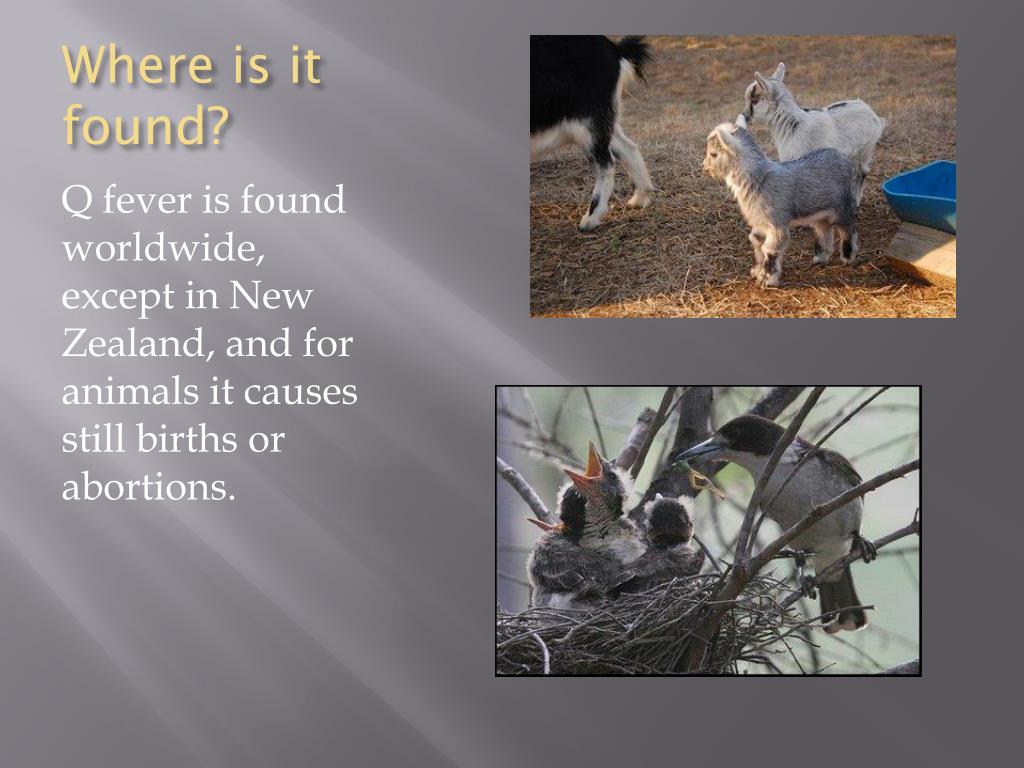 Where is it found?

Q fever is found worldwide, except in New Zealand, and for animals it causes still births or abortions.